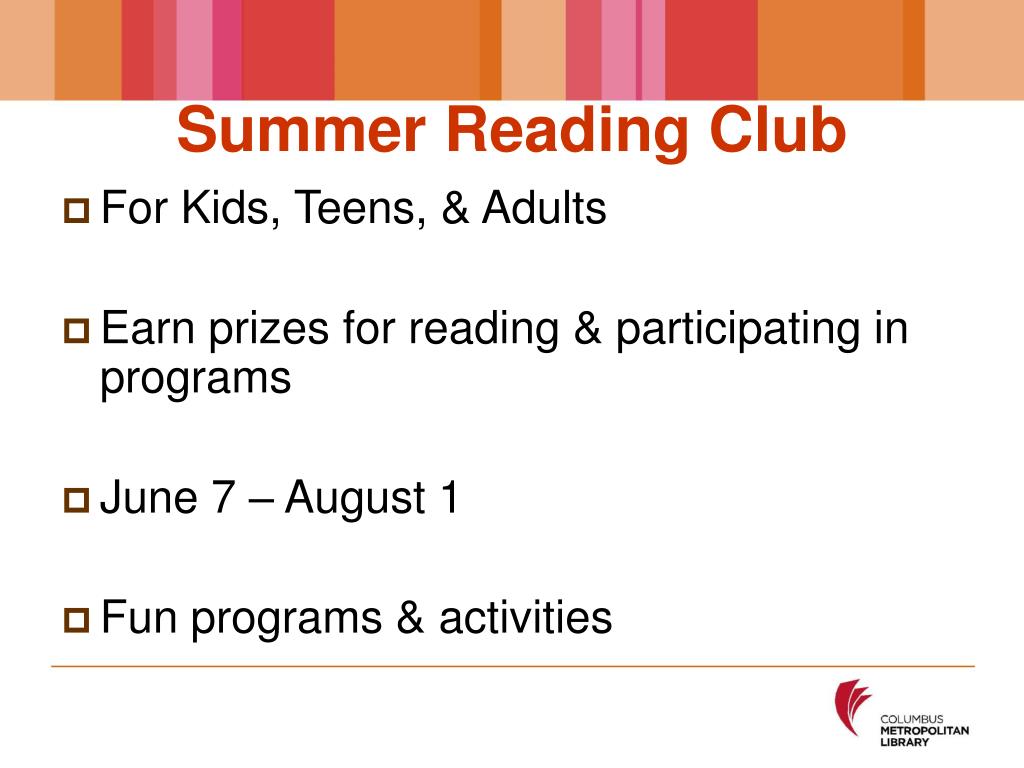 Summer Reading Club

For Kids, Teens, & Adults

Earn prizes for reading & participating in programs

June 7 – August 1

Fun programs & activities

COLUMBUS
METROPOLITAN
LIBRARY